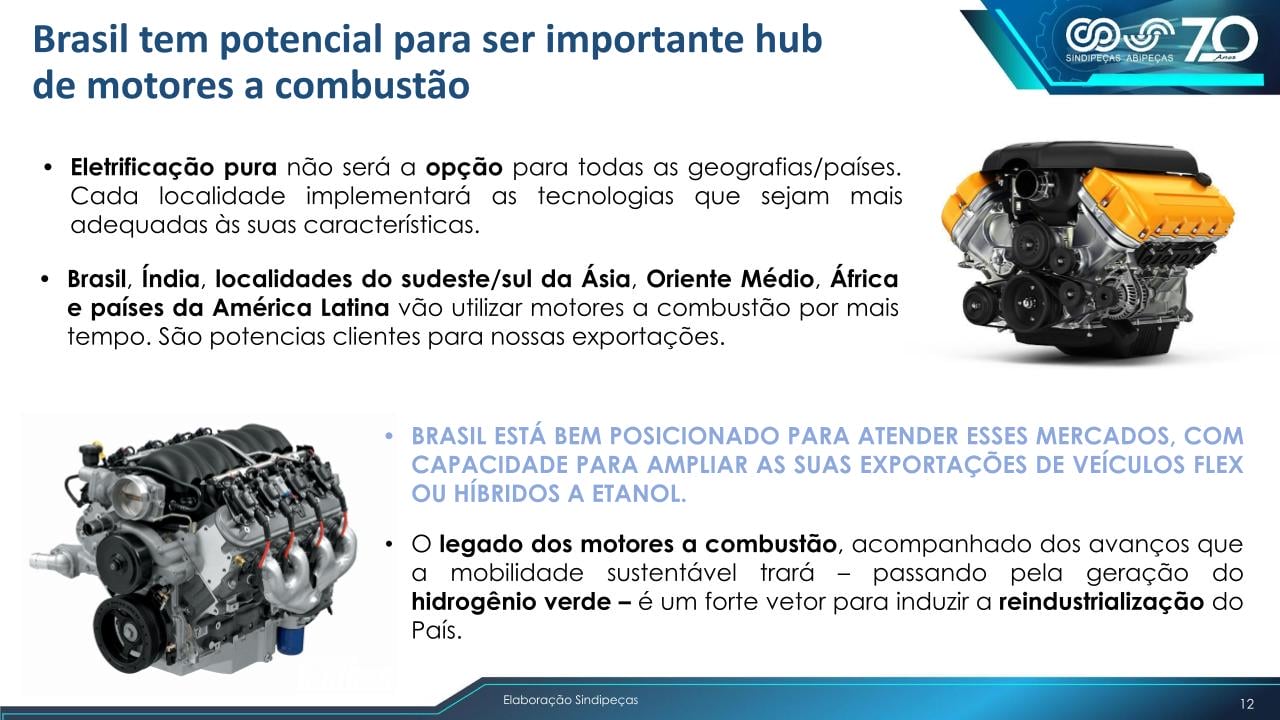 Brasil tem potencial para ser importante hub de motores a combustão

SINDIPEÇAS ABIPEÇAS 70 Anos

• Eletrificação pura não será a opção para todas as geografias/países. Cada localidade implementará as tecnologias que sejam mais adequadas às suas características.

• Brasil, Índia, localidades do sudeste/sul da Ásia, Oriente Médio, África e países da América Latina vão utilizar motores a combustão por mais tempo. São potencias clientes para nossas exportações.

• BRASIL ESTÁ BEM POSICIONADO PARA ATENDER ESSES MERCADOS, COM CAPACIDADE PARA AMPLIAR AS SUAS EXPORTAÇÕES DE VEÍCULOS FLEX OU HÍBRIDOS A ETANOL.

• O legado dos motores a combustão, acompanhado dos avanços que a mobilidade sustentável trará – passando pela geração do hidrogênio verde – é um forte vetor para induzir a reindustrialização do País.

Elaboração Sindipeças

12